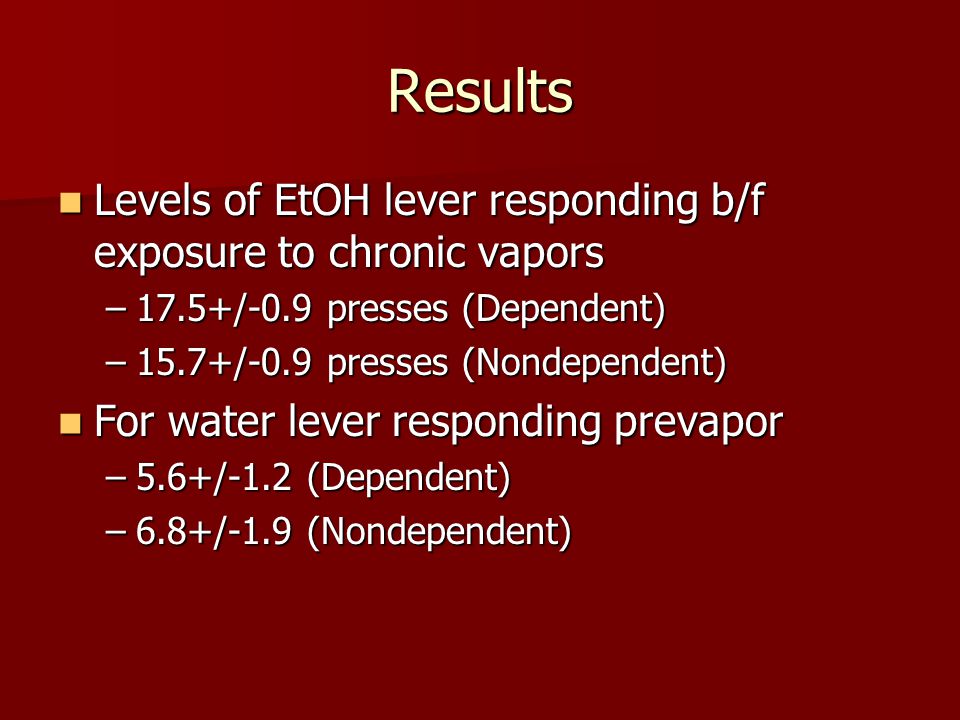 Results

Levels of EtOH lever responding b/f exposure to chronic vapors

– 17.5+/-0.9 presses (Dependent)

– 15.7+/-0.9 presses (Nondependent)

For water lever responding prevapor

– 5.6+/-1.2 (Dependent)

– 6.8+/-1.9 (Nondependent)